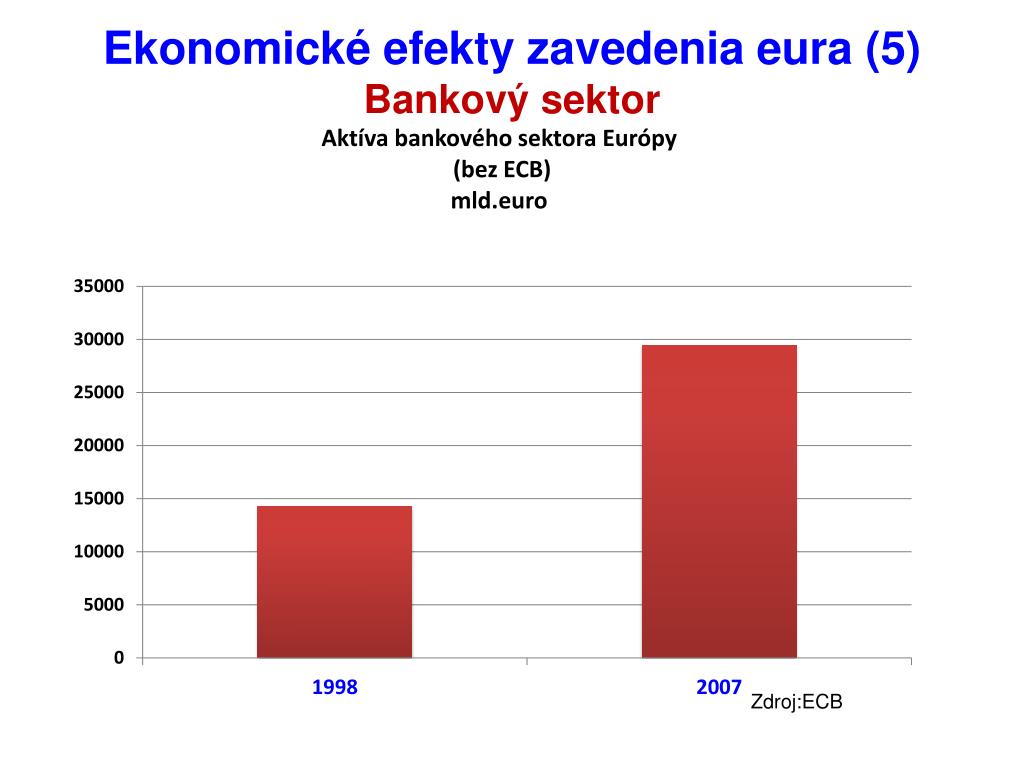 Ekonomické efekty zavedenia eura (5)
Bankový sektor
Aktíva bankového sektora Európy
(bez ECB)
mld.euro

35000
30000
25000
20000
15000
10000
5000
0

1998
2007

Zdroj:ECB